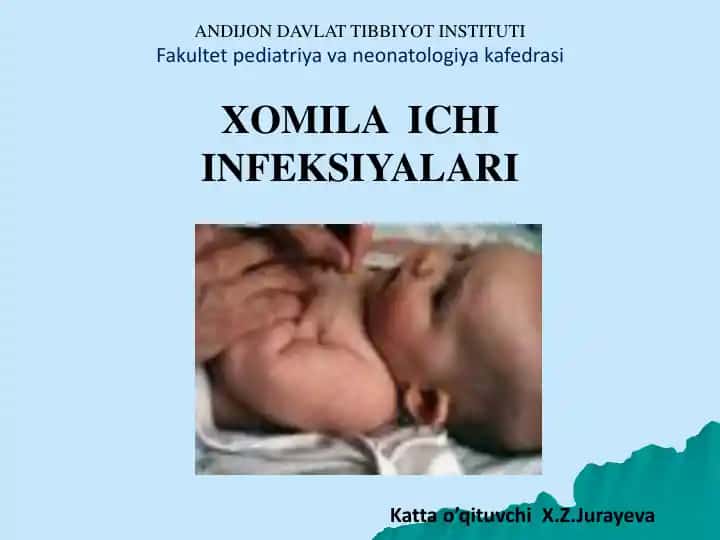 ANDIJON DAVLAT TIBBIYOT INSTITUTI
Fakultet pediatriya va neonatologiya kafedrasi

XOMILA ICHI INFEKSIYALARI

Katta o'qituvchi X.Z.Jurayeva